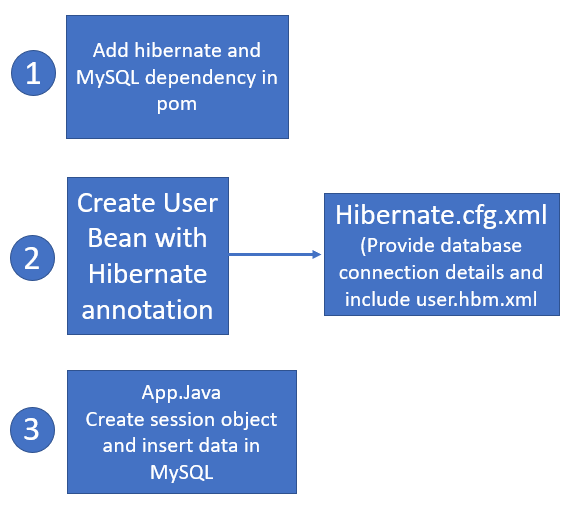 1

Add hibernate and MySQL dependency in pom

2

Create User Bean with Hibernate annotation

Hibernate.cfg.xml
(Provide database connection details and include user.hbm.xml

3

App.Java
Create session object and insert data in MySQL